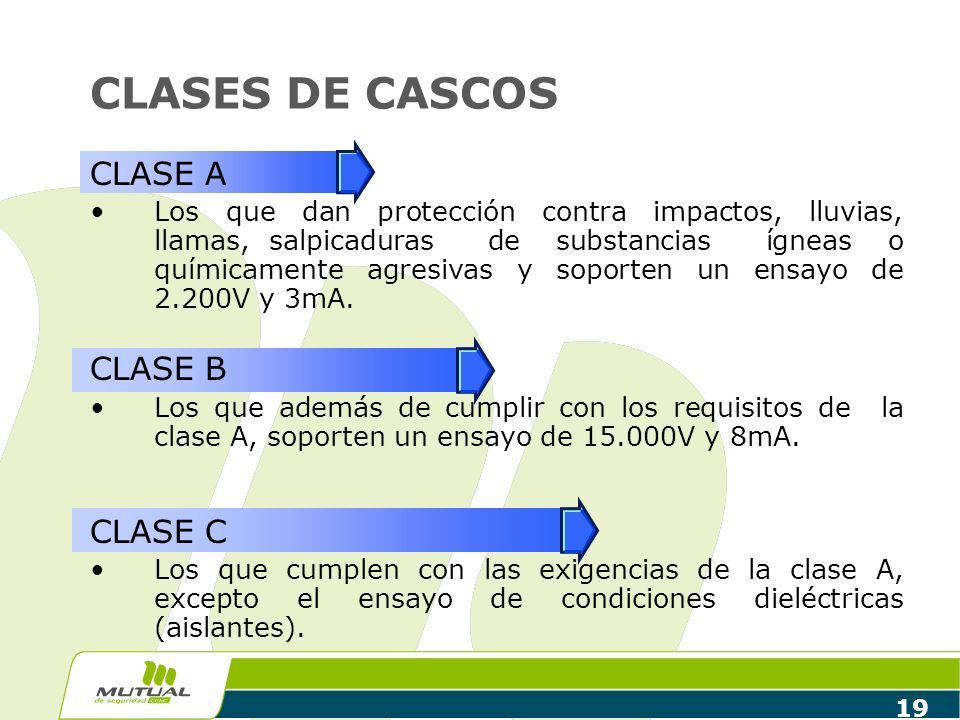 CLASES DE CASCOS

CLASE A

• Los que dan protección contra impactos, lluvias, llamas, salpicaduras de substancias ígneas o químicamente agresivas y soporten un ensayo de 2.200V y 3mA.

CLASE B

• Los que además de cumplir con los requisitos de la clase A, soporten un ensayo de 15.000V y 8mA.

CLASE C

• Los que cumplen con las exigencias de la clase A, excepto el ensayo de condiciones dieléctricas (aislantes).

MUTUAL de seguridad CChC

19